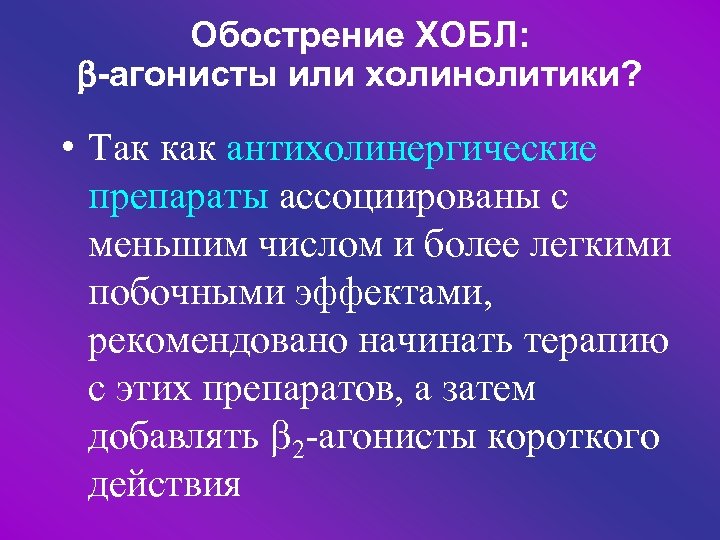 Обострение ХОБЛ:
$\beta$-агонисты или холинолитики?

• Так как антихолинергические препараты ассоциированы с меньшим числом и более легкими побочными эффектами, рекомендовано начинать терапию с этих препаратов, а затем добавлять $\beta_2$-агонисты короткого действия